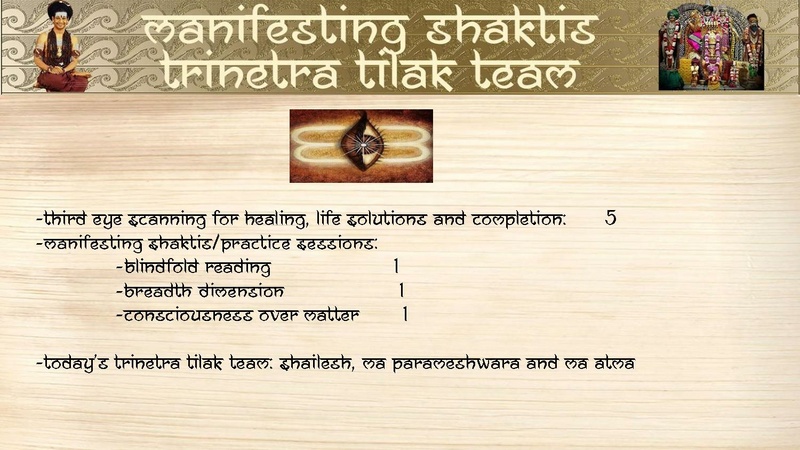 manifesting shaktis
trinetra tilak team

-third eye scanning for healing, life solutions and completion: 5
-manifesting shaktis/practice sessions:
-blindfold reading 1
-breadth dimension 1
-consciousness over matter 1

-today's trinetra tilak team: shailesh, ma parameshwara and ma atma